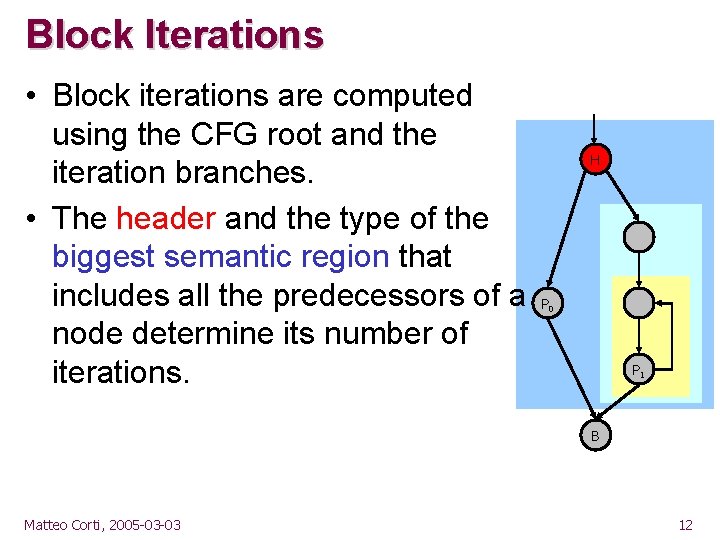 Block Iterations

• Block iterations are computed using the CFG root and the iteration branches.

• The header and the type of the biggest semantic region that includes all the predecessors of a node determine its number of iterations.

H

$P_0$

$P_1$

B

Matteo Corti, 2005-03-03

12